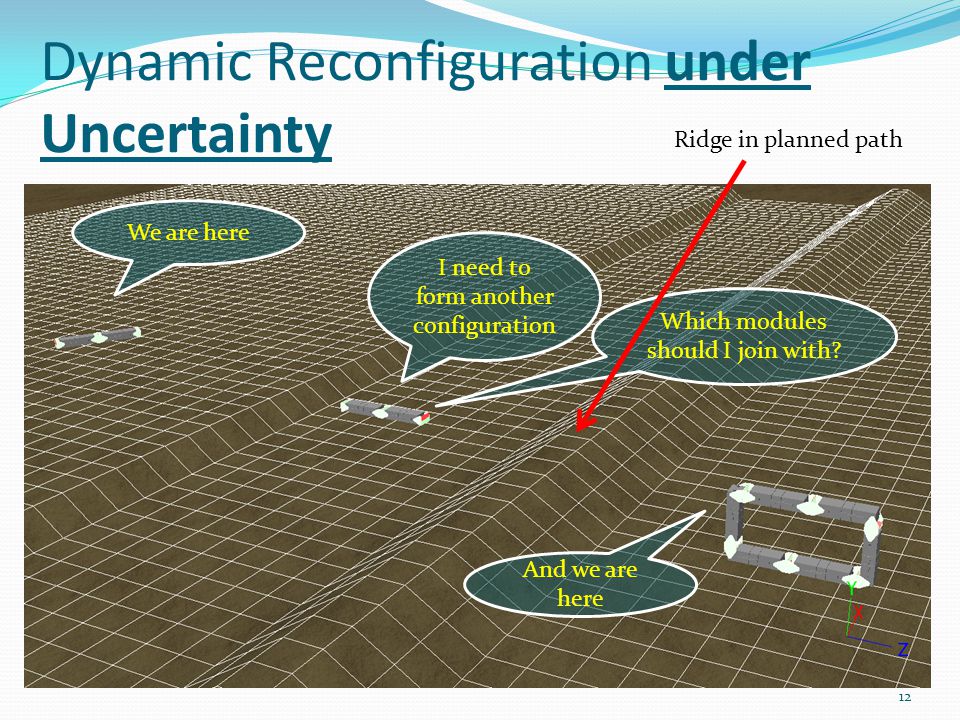 Dynamic Reconfiguration under Uncertainty

Ridge in planned path

We are here

I need to form another configuration

Which modules should I join with?

And we are here

Y

X

Z

12